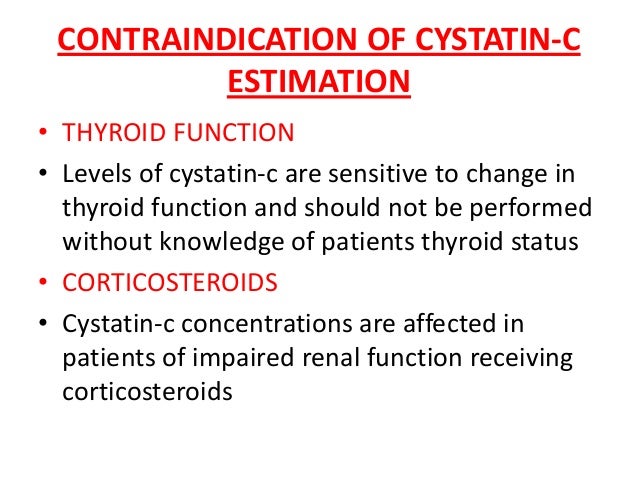 CONTRAINDICATION OF CYSTATIN-C ESTIMATION

• THYROID FUNCTION

• Levels of cystatin-c are sensitive to change in thyroid function and should not be performed without knowledge of patients thyroid status

• CORTICOSTEROIDS

• Cystatin-c concentrations are affected in patients of impaired renal function receiving corticosteroids